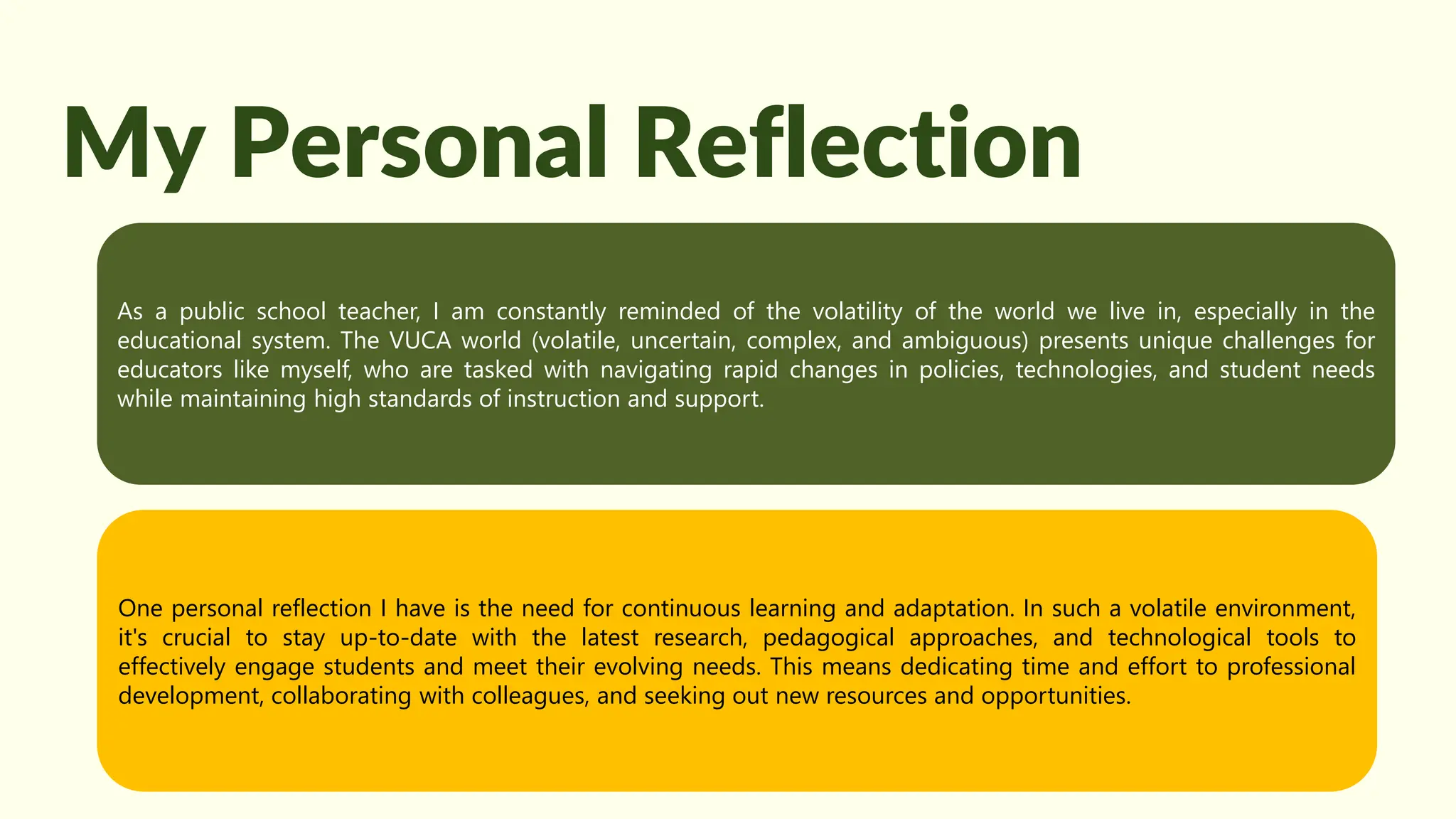 My Personal Reflection

As a public school teacher, I am constantly reminded of the volatility of the world we live in, especially in the educational system. The VUCA world (volatile, uncertain, complex, and ambiguous) presents unique challenges for educators like myself, who are tasked with navigating rapid changes in policies, technologies, and student needs while maintaining high standards of instruction and support.

One personal reflection I have is the need for continuous learning and adaptation. In such a volatile environment, it's crucial to stay up-to-date with the latest research, pedagogical approaches, and technological tools to effectively engage students and meet their evolving needs. This means dedicating time and effort to professional development, collaborating with colleagues, and seeking out new resources and opportunities.